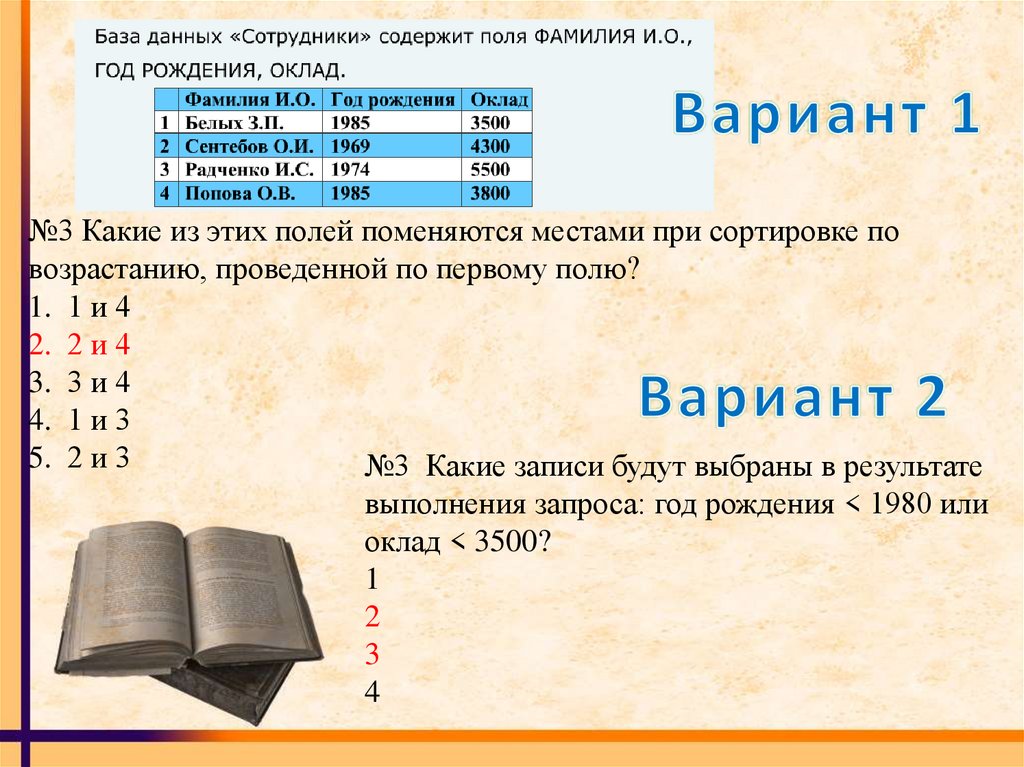 База данных «Сотрудники» содержит поля ФАМИЛИЯ И.О., ГОД РОЖДЕНИЯ, ОКЛАД.

| | Фамилия И.О. | Год рождения | Оклад |
|---|---|---|---|
| 1 | Белых З.П. | 1985 | 3500 |
| 2 | Сентебов О.И. | 1969 | 4300 |
| 3 | Радченко И.С. | 1974 | 5500 |
| 4 | Попова О.В. | 1985 | 3800 |

Вариант 1

№3 Какие из этих полей поменяются местами при сортировке по возрастанию, проведенной по первому полю?
1. 1 и 4
2. 2 и 4
3. 3 и 4
4. 1 и 3
5. 2 и 3

Вариант 2

№3 Какие записи будут выбраны в результате выполнения запроса: год рождения < 1980 или оклад < 3500?
1
2
3
4